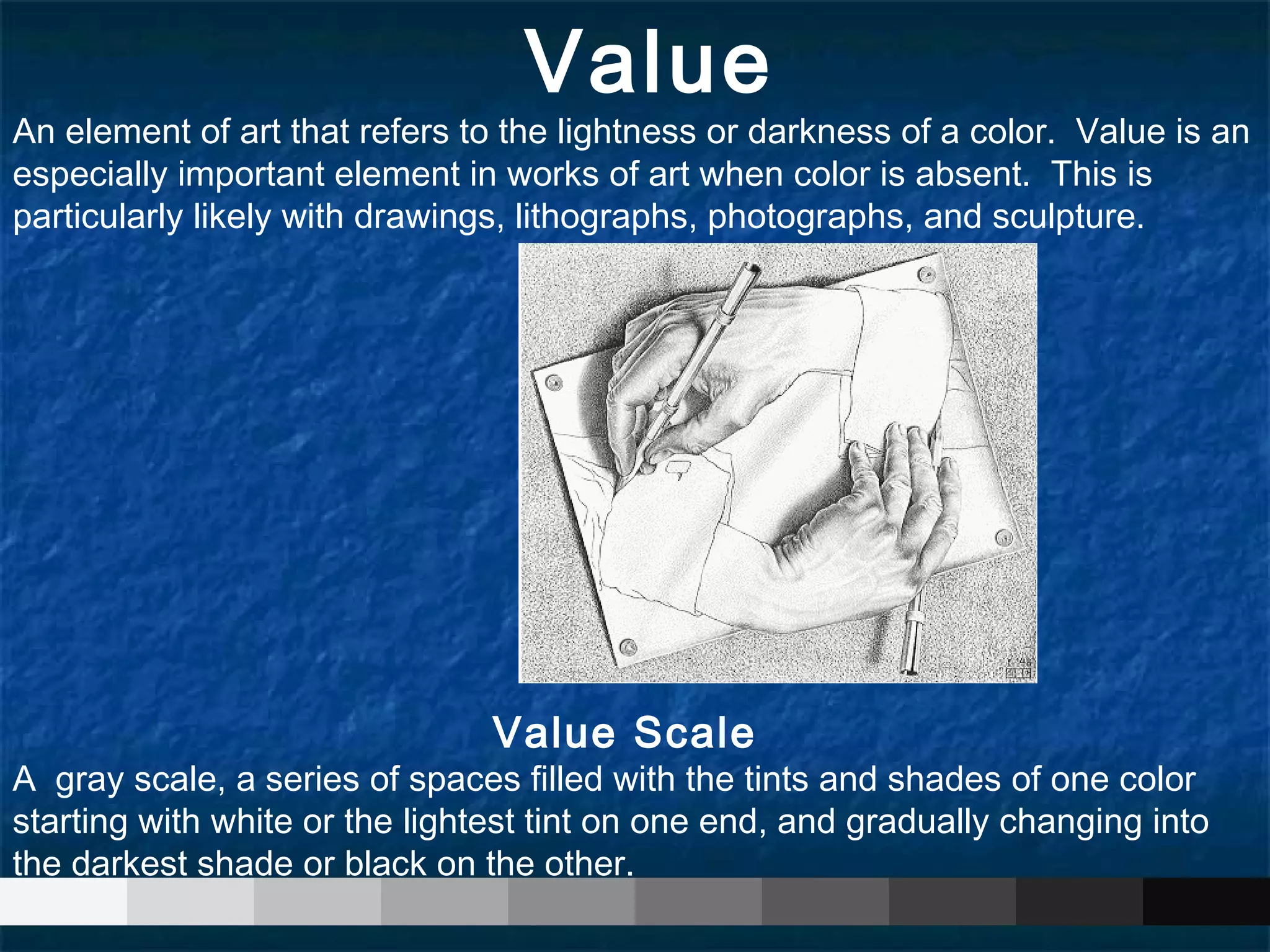 Value

An element of art that refers to the lightness or darkness of a color.  Value is an especially important element in works of art when color is absent.  This is particularly likely with drawings, lithographs, photographs, and sculpture.

Value Scale

A  gray scale, a series of spaces filled with the tints and shades of one color starting with white or the lightest tint on one end, and gradually changing into the darkest shade or black on the other.